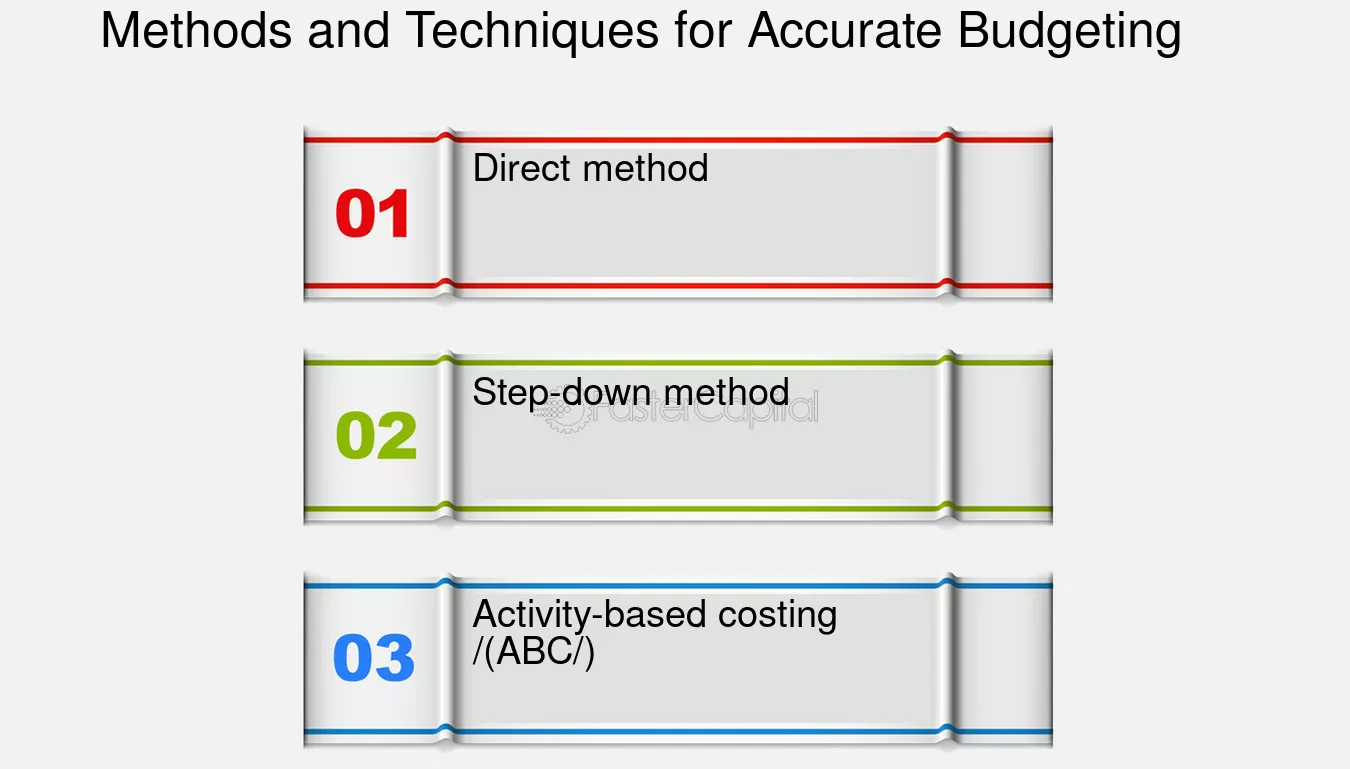 Methods and Techniques for Accurate Budgeting

01
Direct method

02
Step-down method

FasterCapital

03
Activity-based costing /(ABC/)